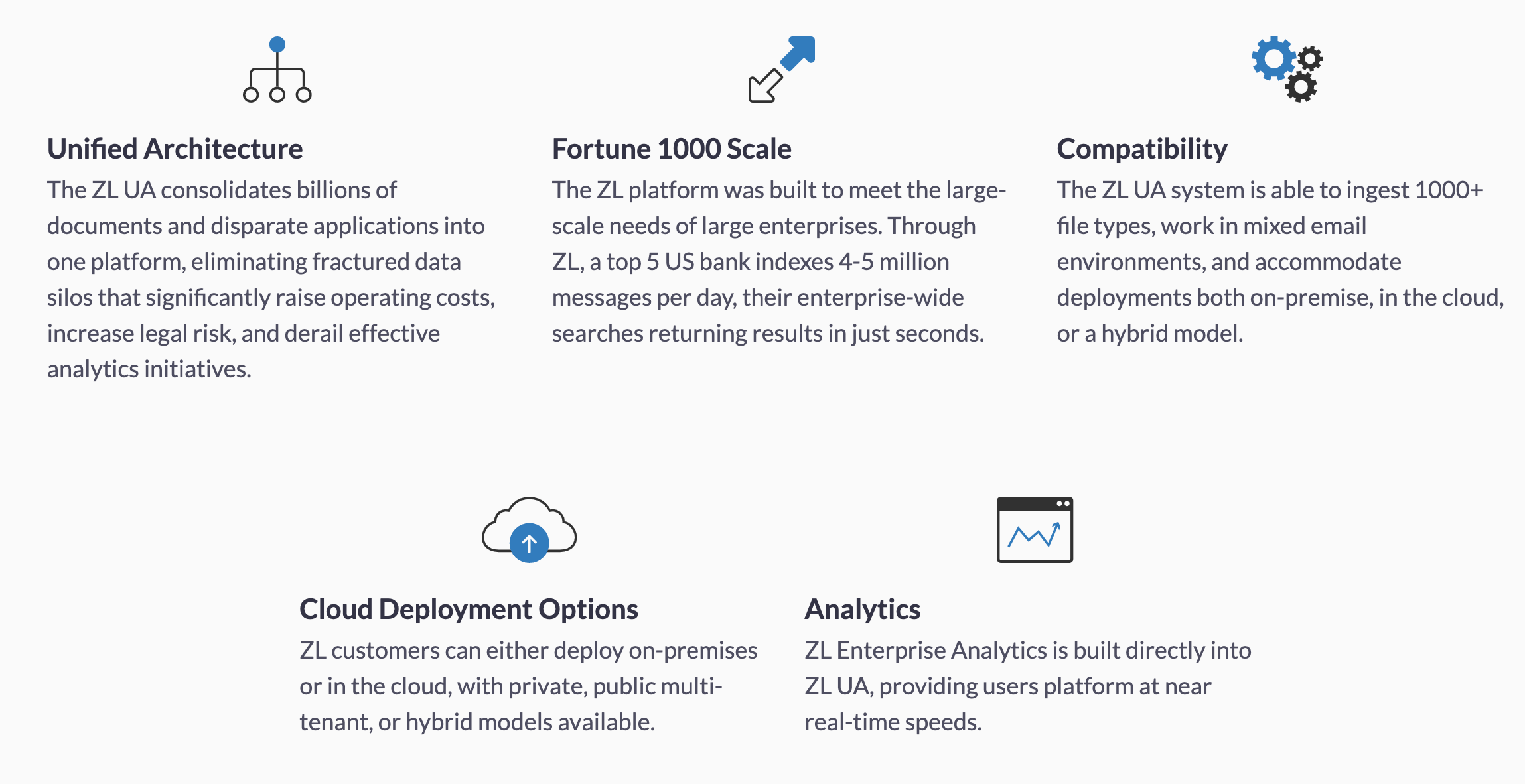 Unified Architecture
The ZL UA consolidates billions of documents and disparate applications into one platform, eliminating fractured data silos that significantly raise operating costs, increase legal risk, and derail effective analytics initiatives.

Fortune 1000 Scale
The ZL platform was built to meet the large-scale needs of large enterprises. Through ZL, a top 5 US bank indexes 4-5 million messages per day, their enterprise-wide searches returning results in just seconds.

Compatibility
The ZL UA system is able to ingest 1000+ file types, work in mixed email environments, and accommodate deployments both on-premise, in the cloud, or a hybrid model.

Cloud Deployment Options
ZL customers can either deploy on-premises or in the cloud, with private, public multi-tenant, or hybrid models available.

Analytics
ZL Enterprise Analytics is built directly into ZL UA, providing users platform at near real-time speeds.